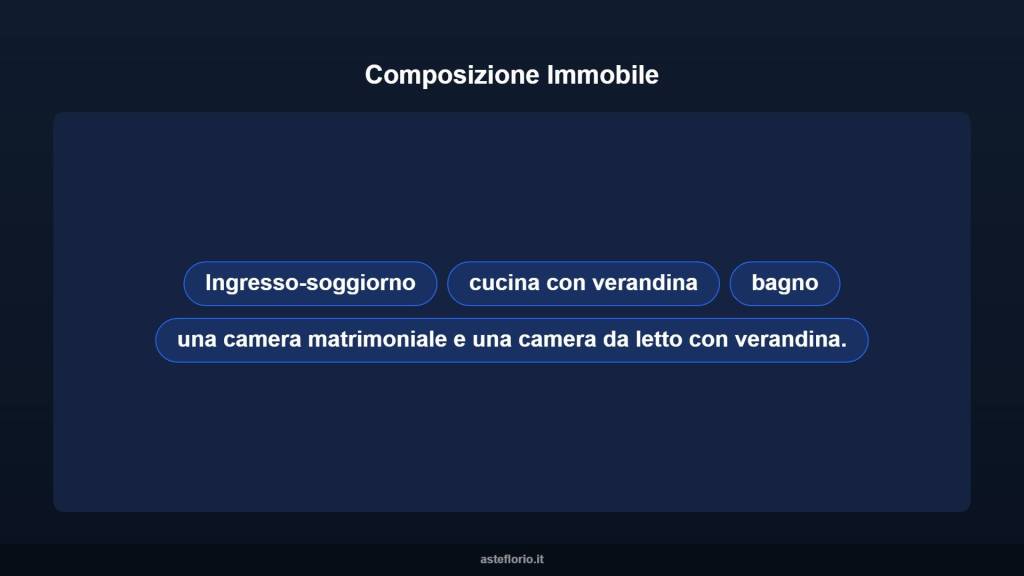 Composizione Immobile

Ingresso-soggiorno

cucina con verandina

bagno

una camera matrimoniale e una camera da letto con verandina.

asteflorio.it